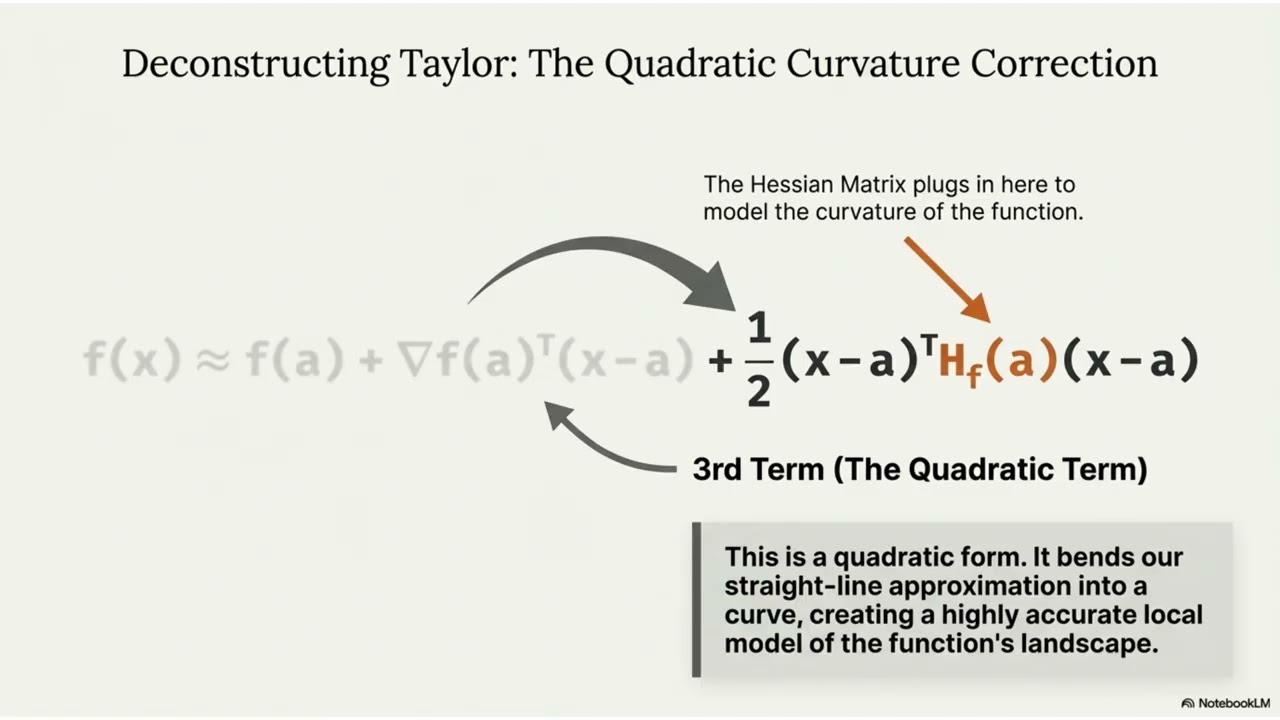 Deconstructing Taylor: The Quadratic Curvature Correction

The Hessian Matrix plugs in here to model the curvature of the function.

$f(x) \approx f(a) + \nabla f(a)^T(x-a) + \frac{1}{2}(x-a)^T H_f(a)(x-a)$

3rd Term (The Quadratic Term)

This is a quadratic form. It bends our straight-line approximation into a curve, creating a highly accurate local model of the function's landscape.

NotebookLM